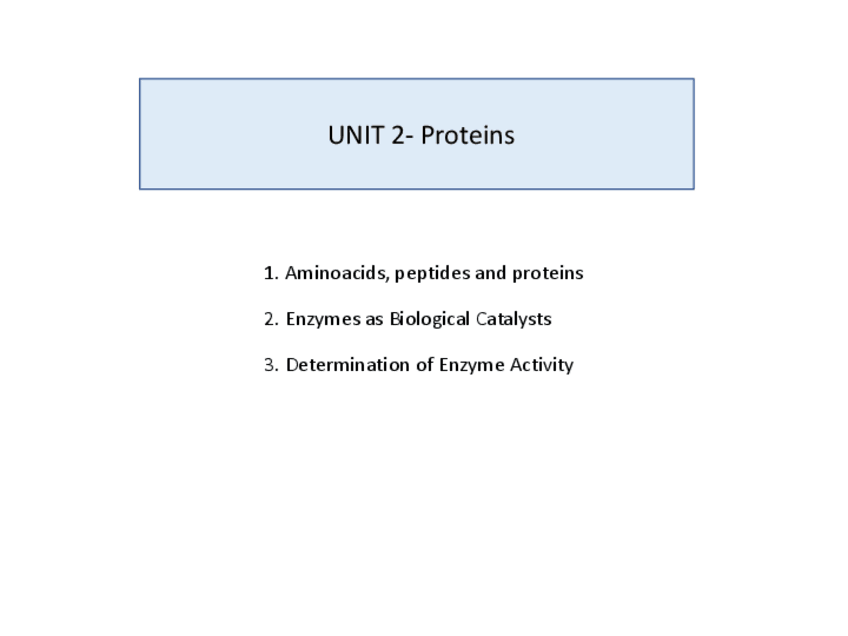 UNIT 2- Proteins

1. Aminoacids, peptides and proteins

2. Enzymes as Biological Catalysts

3. Determination of Enzyme Activity